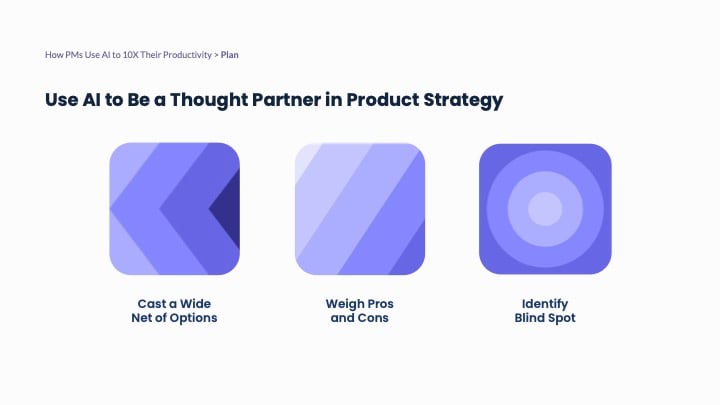 How PMs Use AI to 10X Their Productivity > Plan

Use AI to Be a Thought Partner in Product Strategy

Cast a Wide Net of Options

Weigh Pros and Cons

Identify Blind Spot